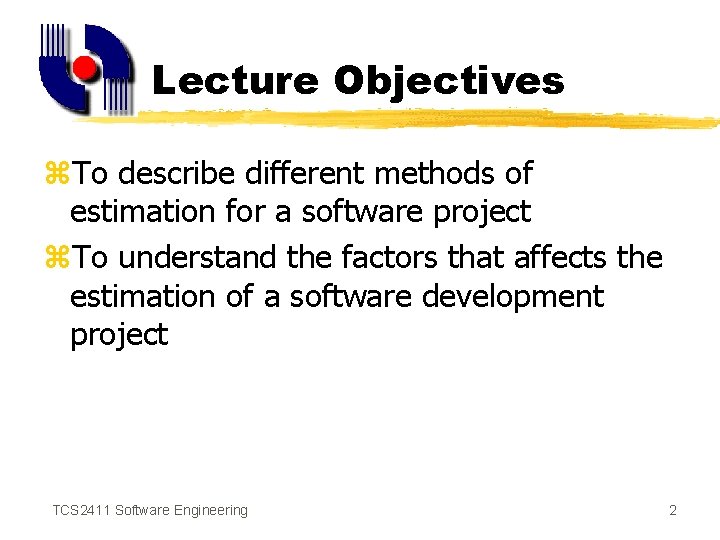 Lecture Objectives

⌘To describe different methods of estimation for a software project

⌘To understand the factors that affects the estimation of a software development project

TCS2411 Software Engineering

2